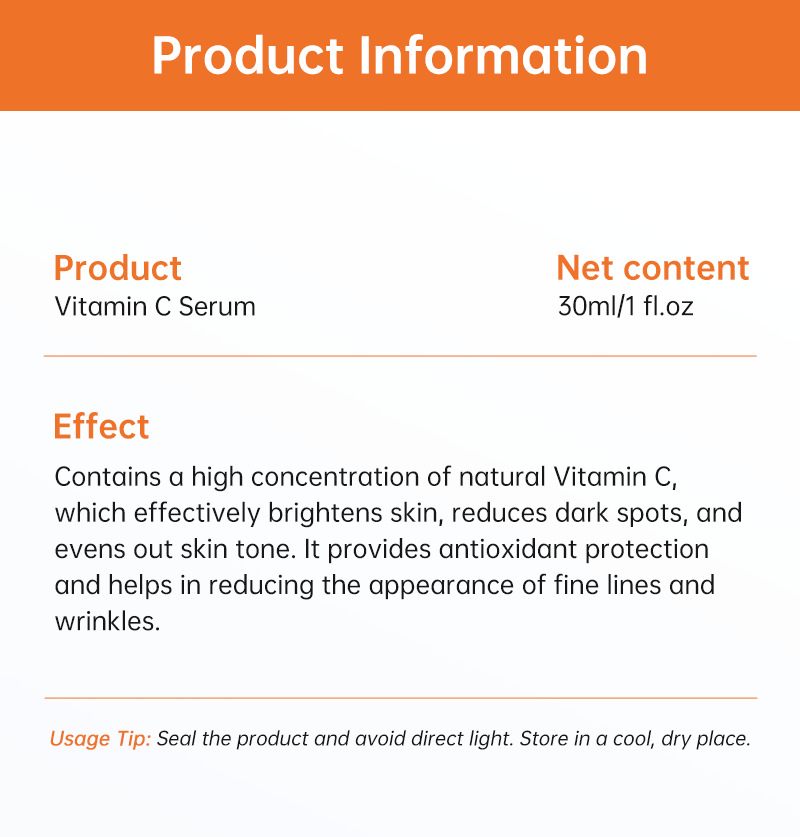 Product Information

Product
Vitamin C Serum

Net content
30ml/1 fl.oz

Effect
Contains a high concentration of natural Vitamin C, which effectively brightens skin, reduces dark spots, and evens out skin tone. It provides antioxidant protection and helps in reducing the appearance of fine lines and wrinkles.

Usage Tip: Seal the product and avoid direct light. Store in a cool, dry place.